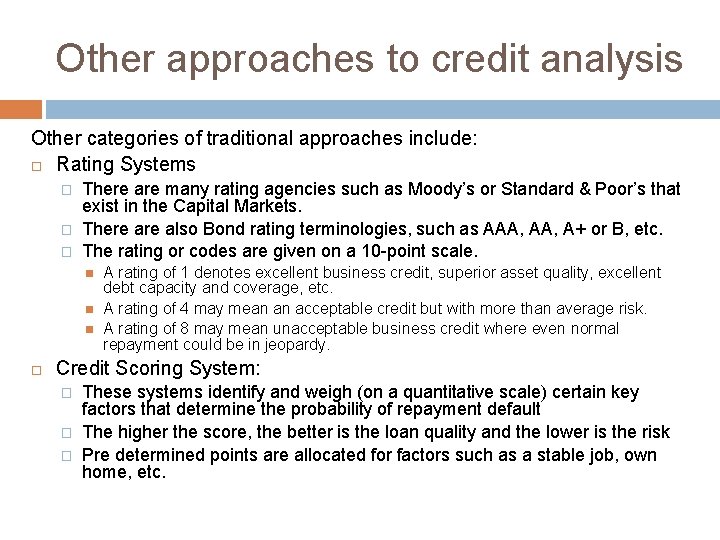 Other approaches to credit analysis

Other categories of traditional approaches include:

Rating Systems

There are many rating agencies such as Moody's or Standard & Poor's that exist in the Capital Markets.

There are also Bond rating terminologies, such as AAA, AA, A+ or B, etc.

The rating or codes are given on a 10-point scale.

A rating of 1 denotes excellent business credit, superior asset quality, excellent debt capacity and coverage, etc.

A rating of 4 may mean an acceptable credit but with more than average risk.

A rating of 8 may mean unacceptable business credit where even normal repayment could be in jeopardy.

Credit Scoring System:

These systems identify and weigh (on a quantitative scale) certain key factors that determine the probability of repayment default

The higher the score, the better is the loan quality and the lower is the risk

Pre determined points are allocated for factors such as a stable job, own home, etc.